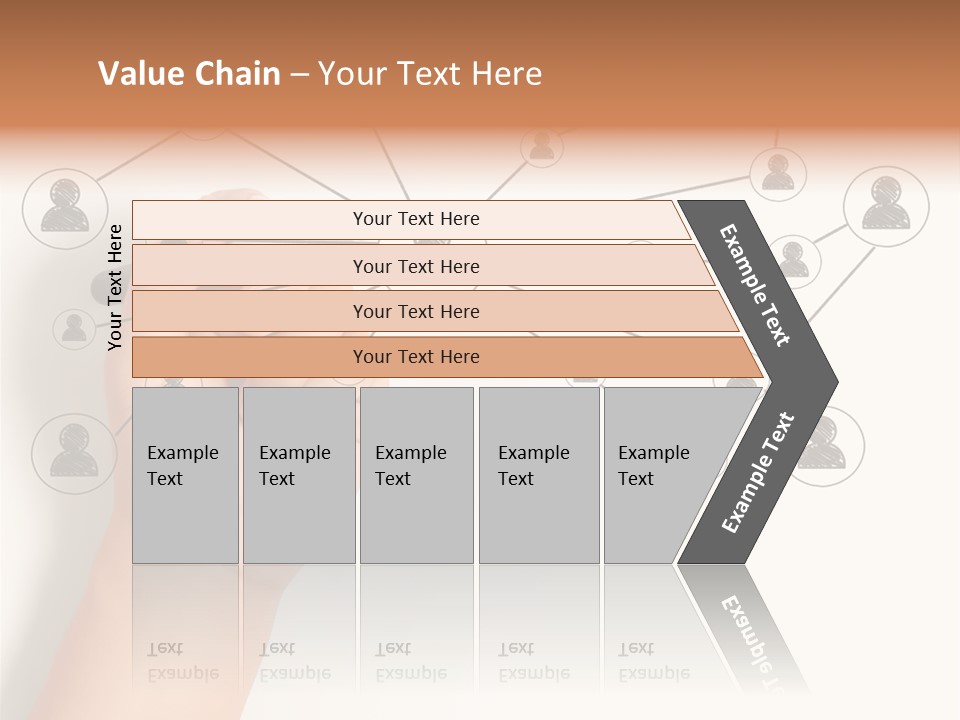 Value Chain – Your Text Here

Your Text Here

Your Text Here

Your Text Here

Your Text Here

Your Text Here

Example Text

Example Text

Example Text

Example Text

Example Text

Example Text

Example Text